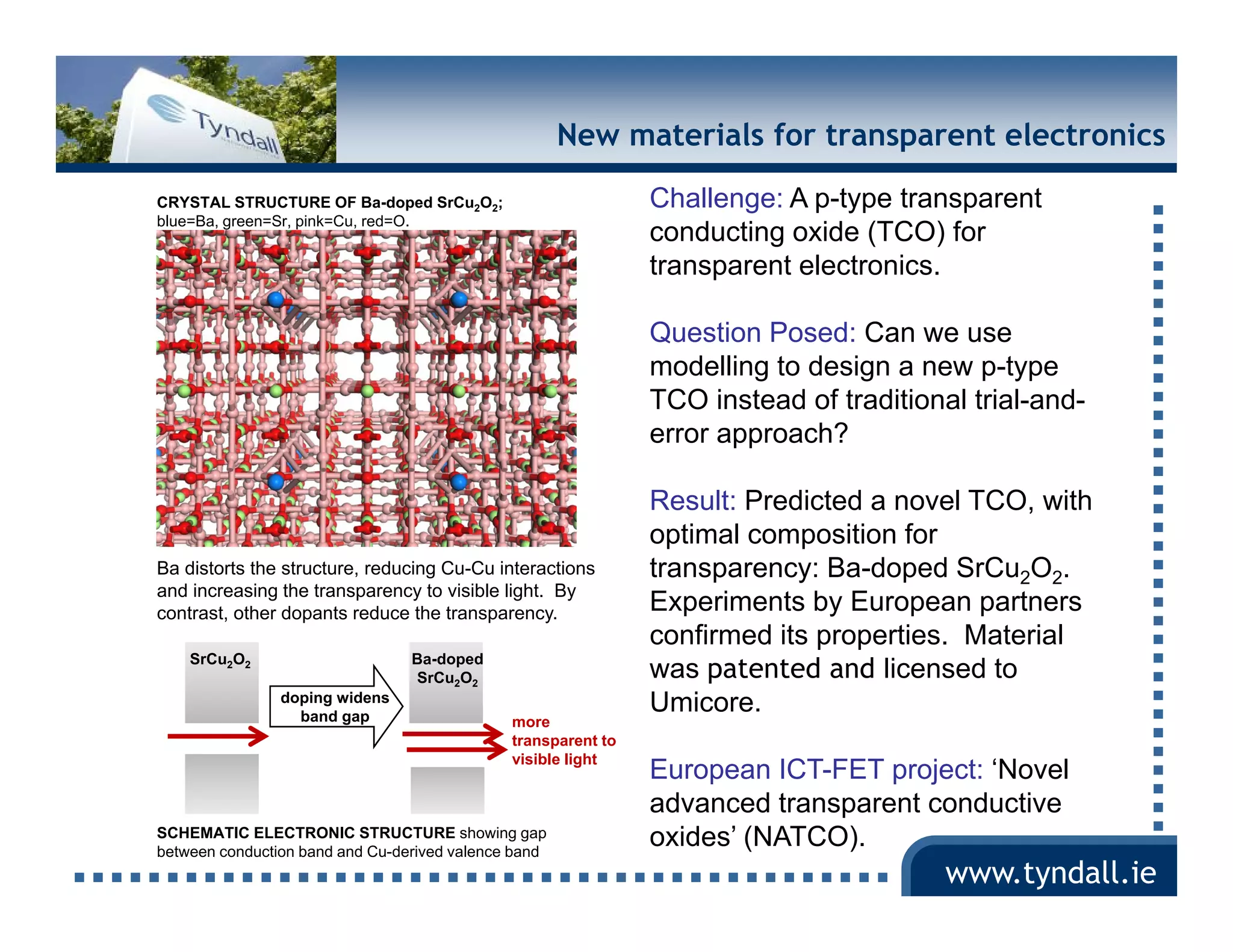 Tyndall

New materials for transparent electronics

CRYSTAL STRUCTURE OF Ba-doped $SrCu_2O_2$; blue=Ba, green=Sr, pink=Cu, red=O.

Ba distorts the structure, reducing Cu-Cu interactions and increasing the transparency to visible light. By contrast, other dopants reduce the transparency.

$SrCu_2O_2$

doping widens band gap

Ba-doped $SrCu_2O_2$

more transparent to visible light

SCHEMATIC ELECTRONIC STRUCTURE showing gap between conduction band and Cu-derived valence band

Challenge: A p-type transparent conducting oxide (TCO) for transparent electronics.

Question Posed: Can we use modelling to design a new p-type TCO instead of traditional trial-and-error approach?

Result: Predicted a novel TCO, with optimal composition for transparency: Ba-doped $SrCu_2O_2$. Experiments by European partners confirmed its properties. Material was patented and licensed to Umicore.

European ICT-FET project: ‘Novel advanced transparent conductive oxides’ (NATCO).

www.tyndall.ie